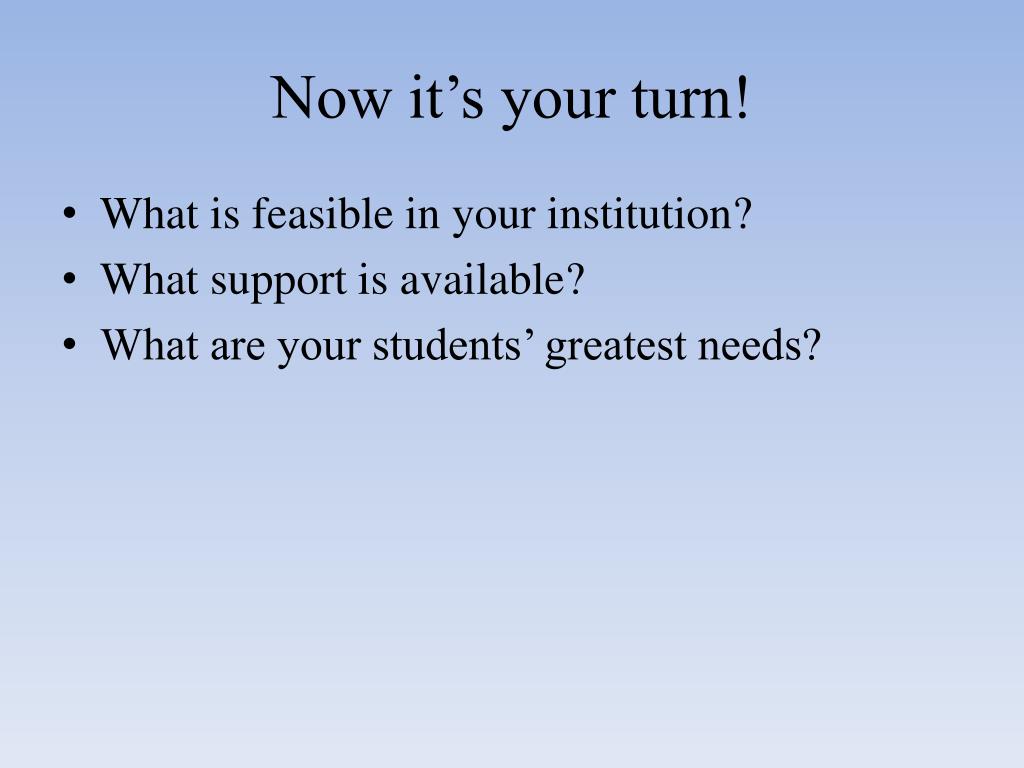 Now it’s your turn!

• What is feasible in your institution?
• What support is available?
• What are your students’ greatest needs?